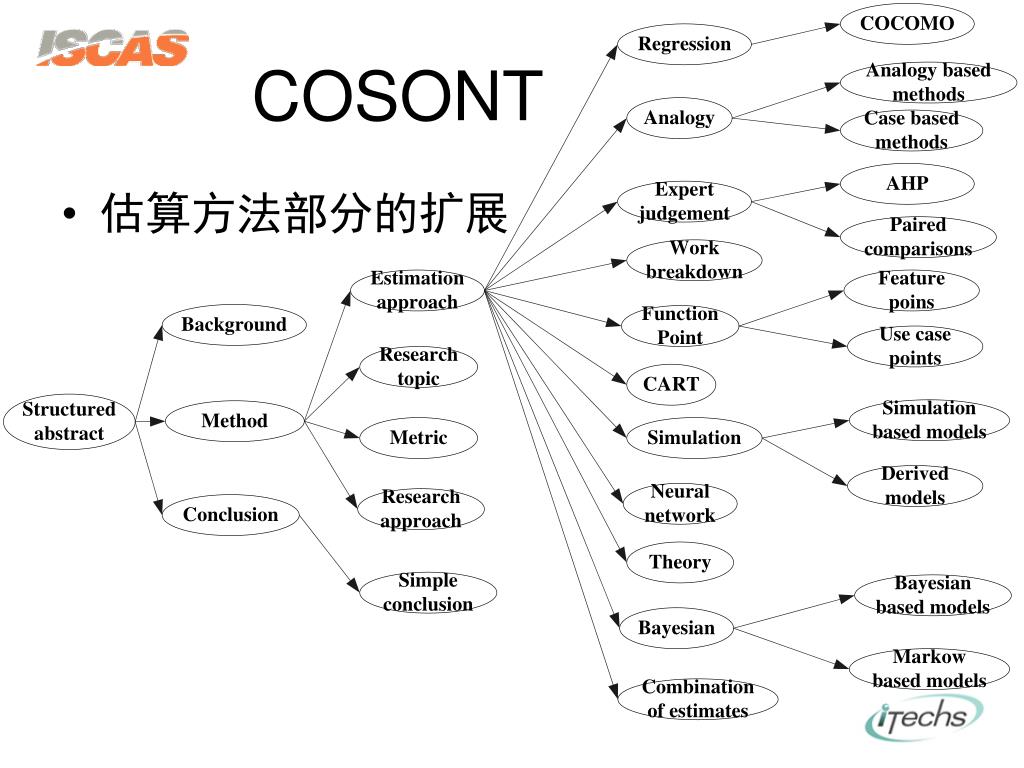 ISCAS

COSONT

• 估算方法部分的扩展

Structured abstract

Background

Method

Conclusion

Estimation approach

Research topic

Metric

Research approach

Simple conclusion

Regression

Analogy

Expert judgement

Work breakdown

Function Point

CART

Simulation

Neural network

Theory

Bayesian

Combination of estimates

COCOMO

Analogy based methods

Case based methods

AHP

Paired comparisons

Feature poins

Use case points

Simulation based models

Derived models

Bayesian based models

Markow based models

iTechs